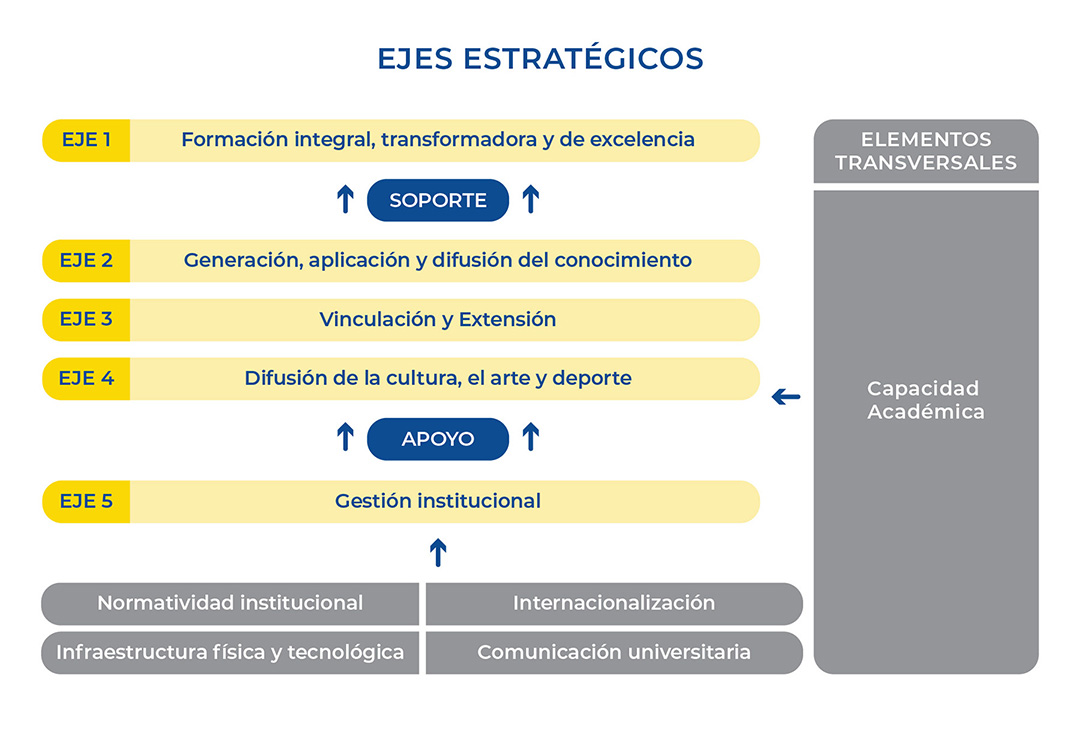 EJES ESTRATÉGICOS

EJE 1 Formación integral, transformadora y de excelencia

SOPORTE

EJE 2 Generación, aplicación y difusión del conocimiento

EJE 3 Vinculación y Extensión

EJE 4 Difusión de la cultura, el arte y deporte

APOYO

EJE 5 Gestión institucional

Normatividad institucional

Internacionalización

Infraestructura física y tecnológica

Comunicación universitaria

ELEMENTOS TRANSVERSALES

Capacidad Académica